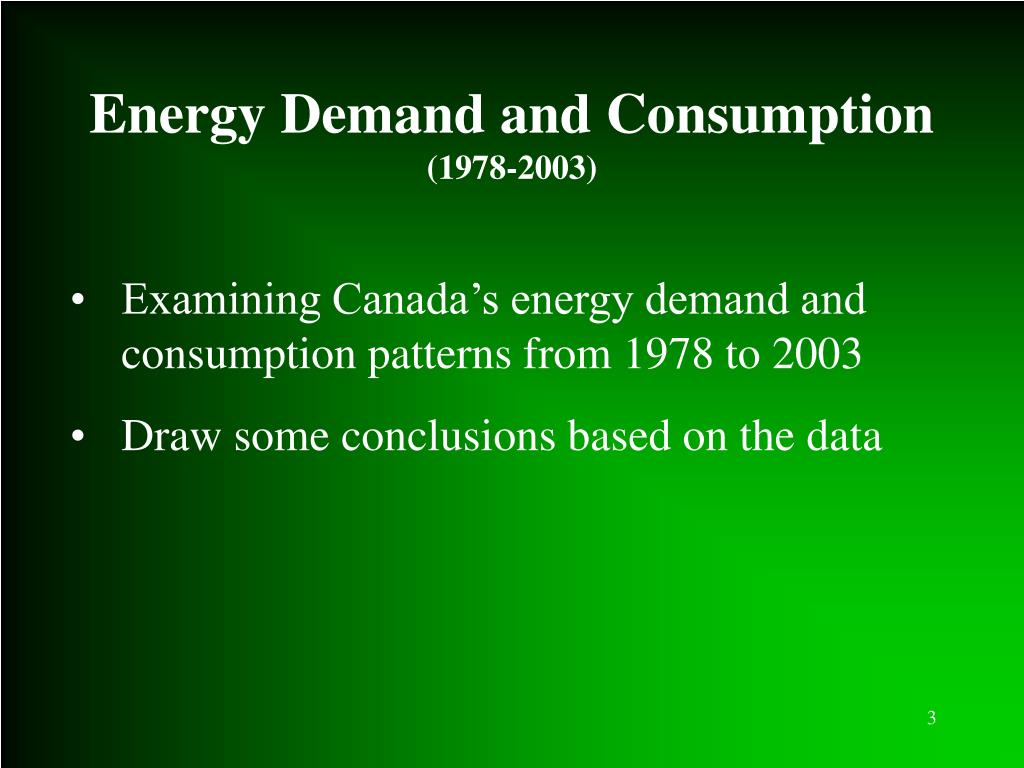 Energy Demand and Consumption
(1978-2003)

• Examining Canada’s energy demand and consumption patterns from 1978 to 2003

• Draw some conclusions based on the data

3